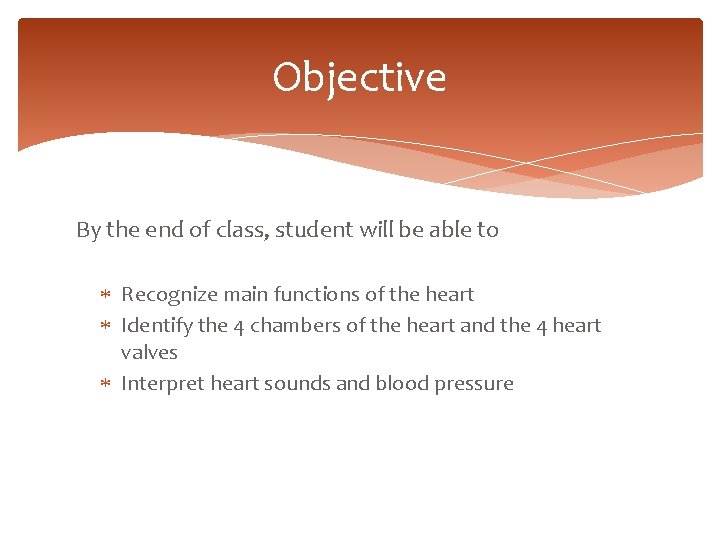 Objective

By the end of class, student will be able to

* Recognize main functions of the heart
* Identify the 4 chambers of the heart and the 4 heart valves
* Interpret heart sounds and blood pressure